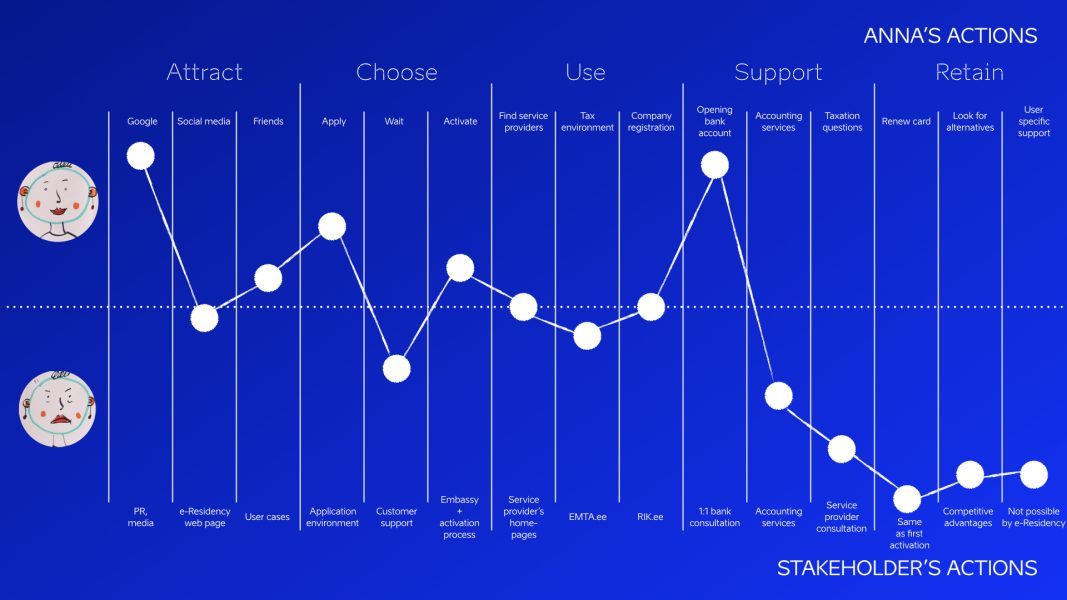 ANNA'S ACTIONS

Attract

Choose

Use

Support

Retain

Google

Social media

Friends

Apply

Wait

Activate

Find service providers

Tax environment

Company registration

Opening bank account

Accounting services

Taxation questions

Renew card

Look for alternatives

User specific support

PR, media

e-Residency web page

User cases

Application environment

Customer support

Embassy + activation process

Service provider's home-pages

EMTA.ee

RIK.ee

1:1 bank consultation

Accounting services

Service provider consultation

Same as first activation

Competitive advantages

Not possible by e-Residency

STAKEHOLDER'S ACTIONS